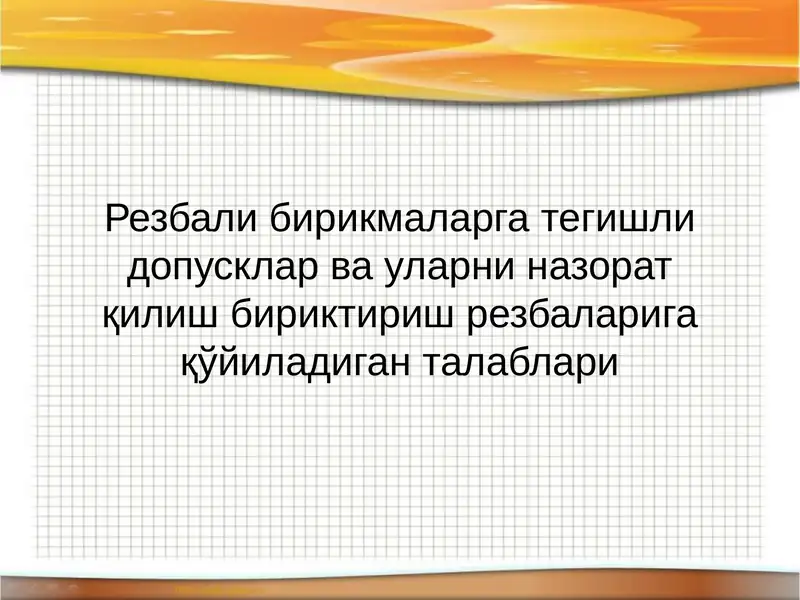 Резбали бирикмаларга тегишли допусклар ва уларни назорат қилиш бириктириш резбаларига қўйиладиган талаблари